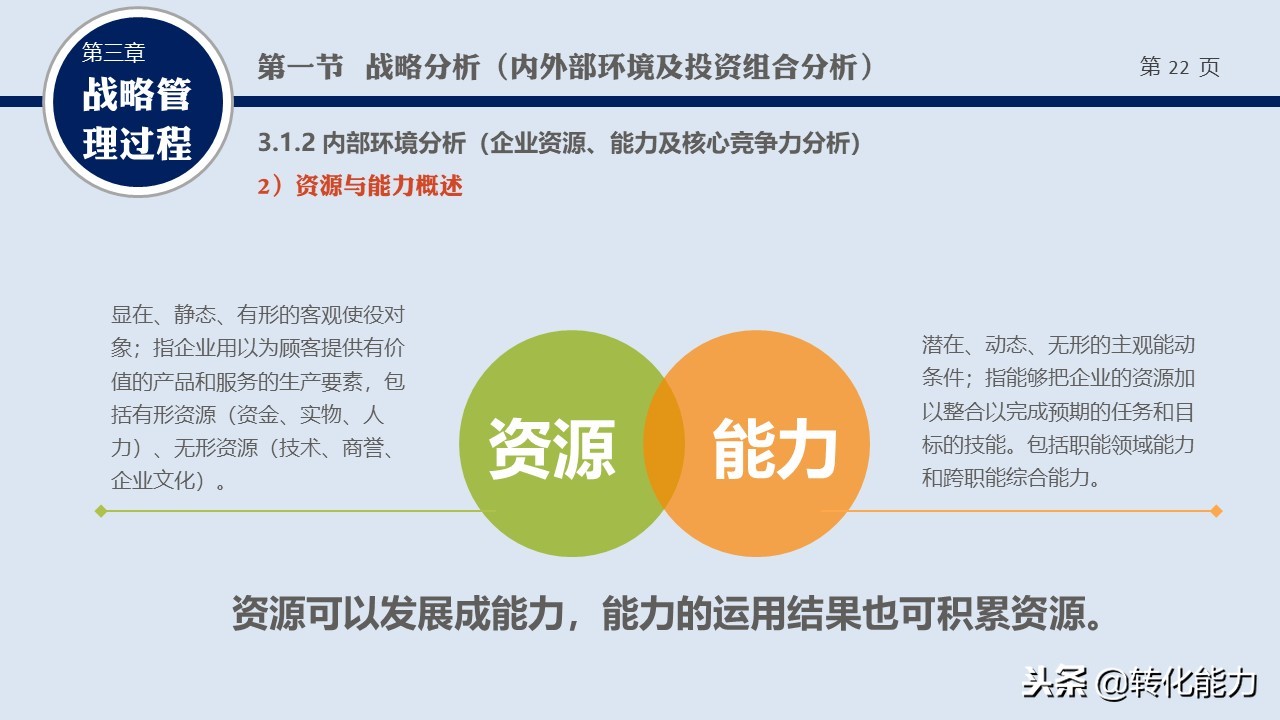 第三章
战略管理过程

第一节 战略分析（内外部环境及投资组合分析）

第 22 页

3.1.2 内部环境分析（企业资源、能力及核心竞争力分析）

2）资源与能力概述

显在、静态、有形的客观使役对象；指企业用以为顾客提供有价值的产品和服务的生产要素，包括有形资源（资金、实物、人力）、无形资源（技术、商誉、企业文化）。

资源

能力

潜在、动态、无形的主观能动条件；指能够把企业的资源加以整合以完成预期的任务和目标的技能。包括职能领域能力和跨职能综合能力。

资源可以发展成能力，能力的运用结果也可积累资源。

头条 @转化能力